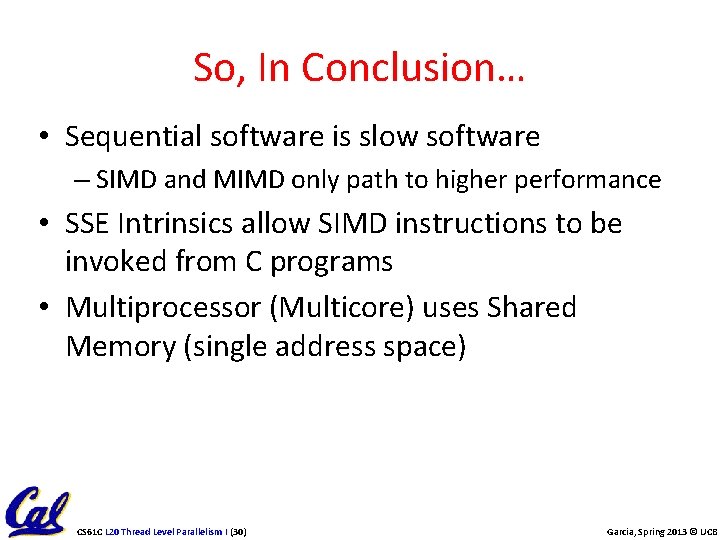 So, In Conclusion…

• Sequential software is slow software
– SIMD and MIMD only path to higher performance
• SSE Intrinsics allow SIMD instructions to be invoked from C programs
• Multiprocessor (Multicore) uses Shared Memory (single address space)

Cal

CS61C L20 Thread Level Parallelism I (30)

Garcia, Spring 2013 © UCB